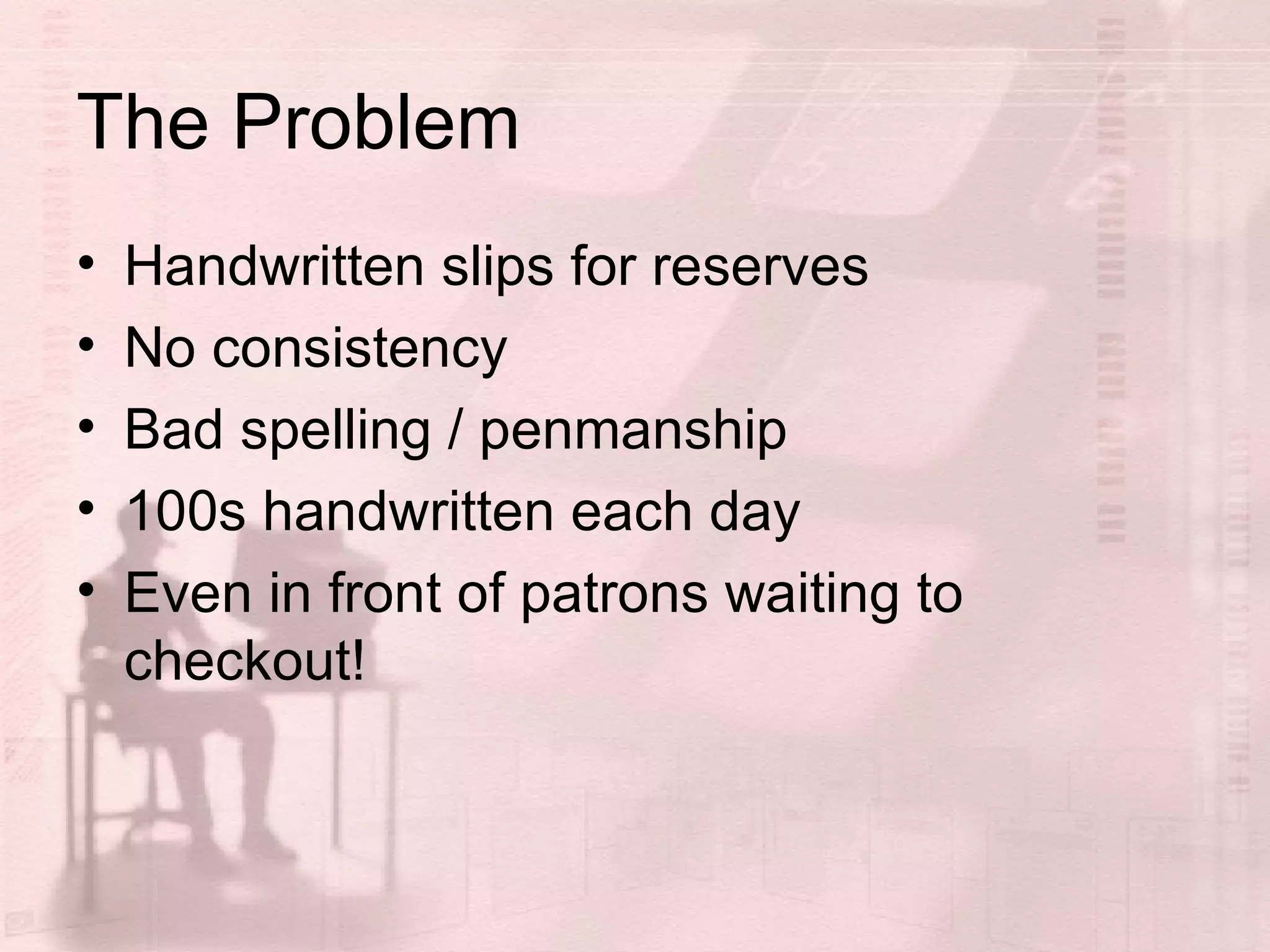 The Problem

• Handwritten slips for reserves
• No consistency
• Bad spelling / penmanship
• 100s handwritten each day
• Even in front of patrons waiting to checkout!